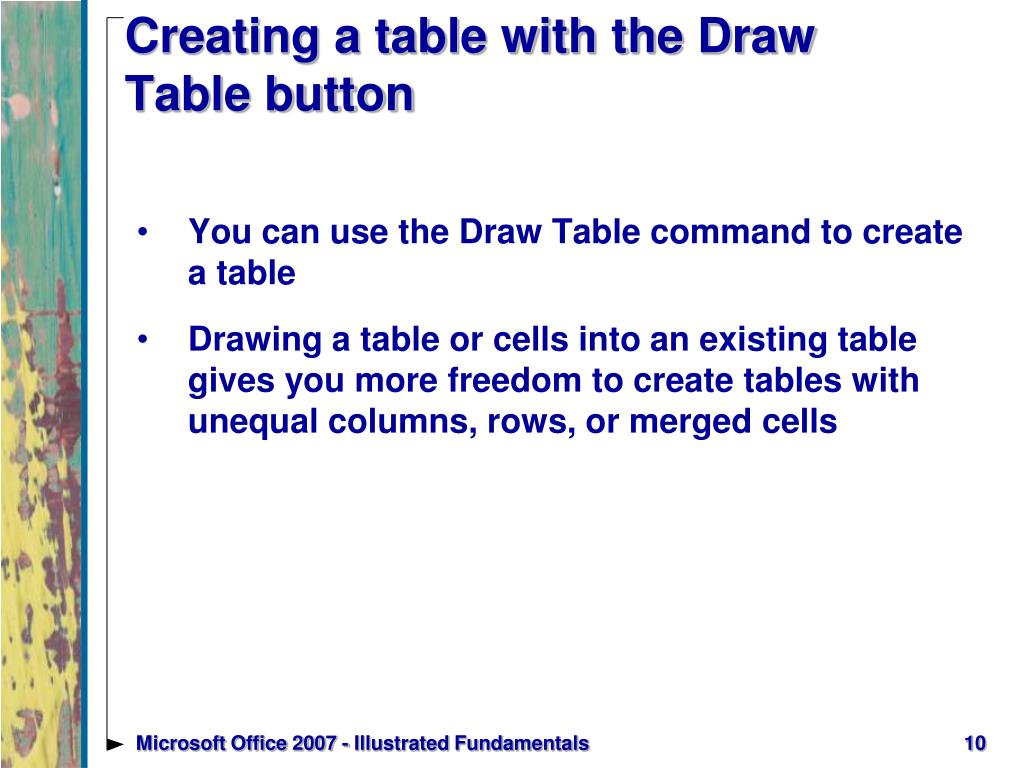 Creating a table with the Draw Table button

• You can use the Draw Table command to create a table

• Drawing a table or cells into an existing table gives you more freedom to create tables with unequal columns, rows, or merged cells

Microsoft Office 2007 - Illustrated Fundamentals

10